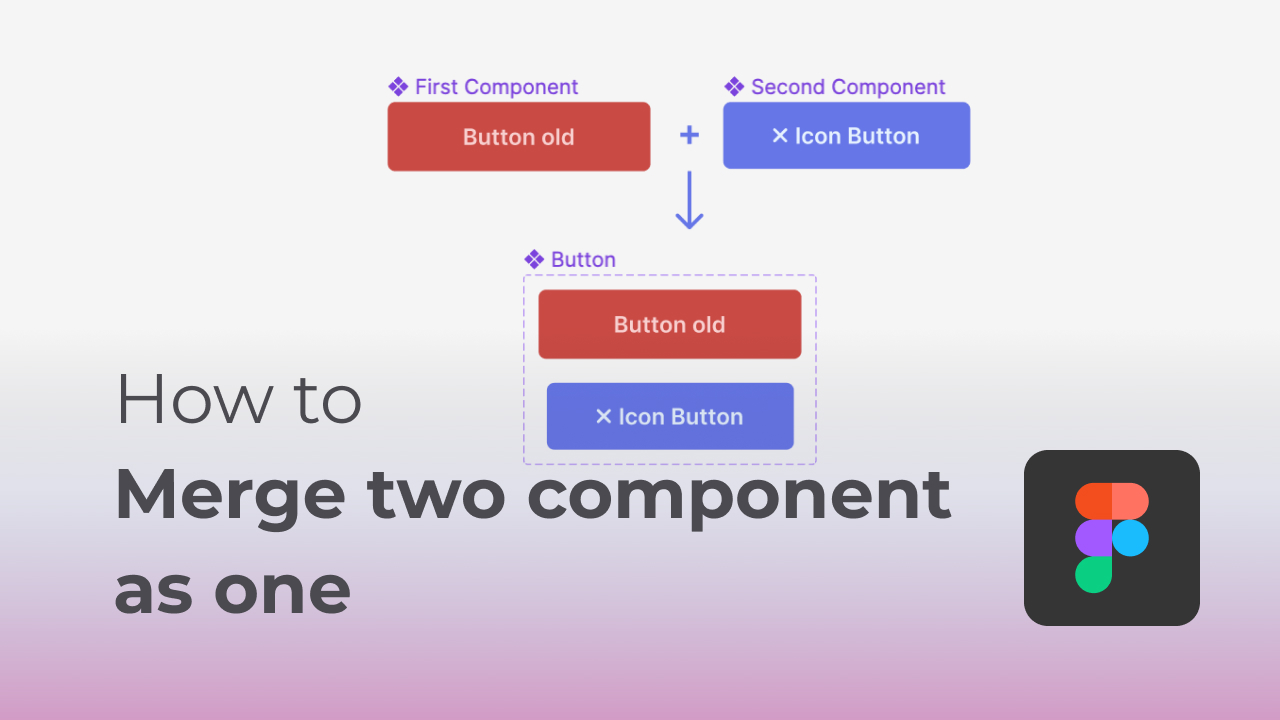 ❖ First Component
Button old
+
❖ Second Component
✕ Icon Button

❖ Button
Button old
✕ Icon Button

How to
Merge two component as one